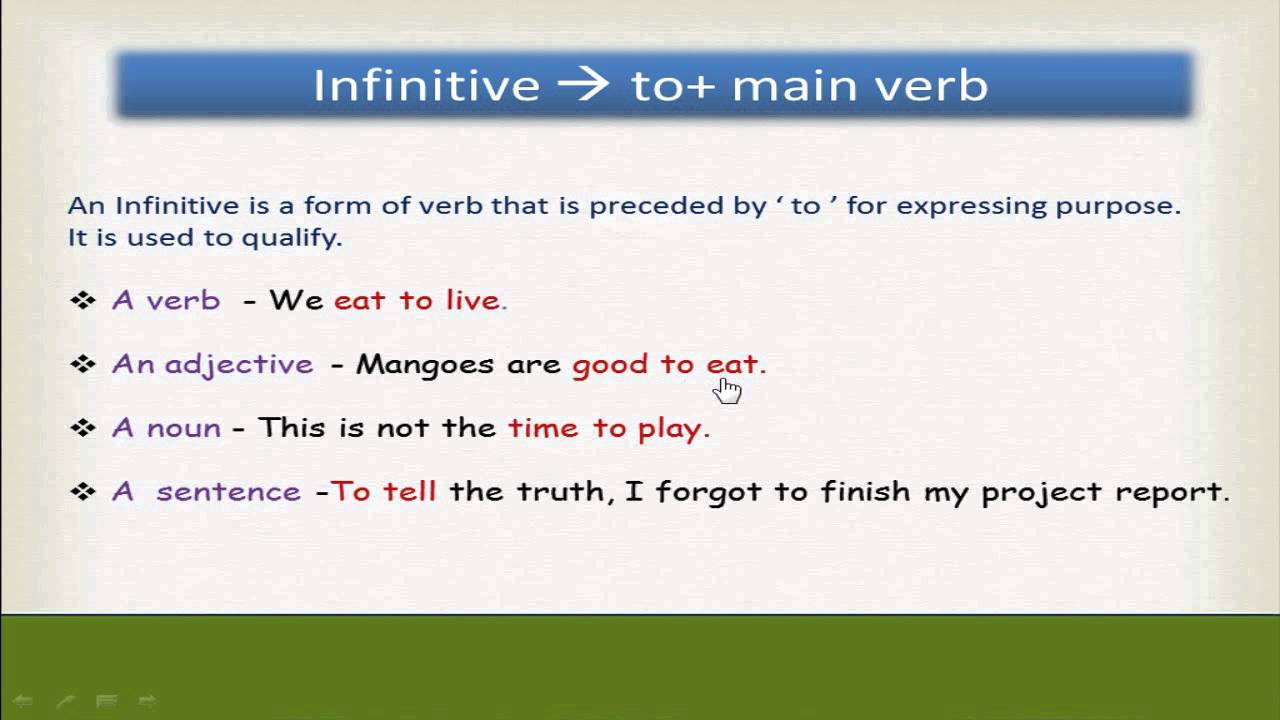 Infinitive → to+ main verb

An Infinitive is a form of verb that is preceded by ' to ' for expressing purpose. It is used to qualify.

❖ A verb - We eat to live.

❖ An adjective - Mangoes are good to eat.

❖ A noun - This is not the time to play.

❖ A sentence -To tell the truth, I forgot to finish my project report.